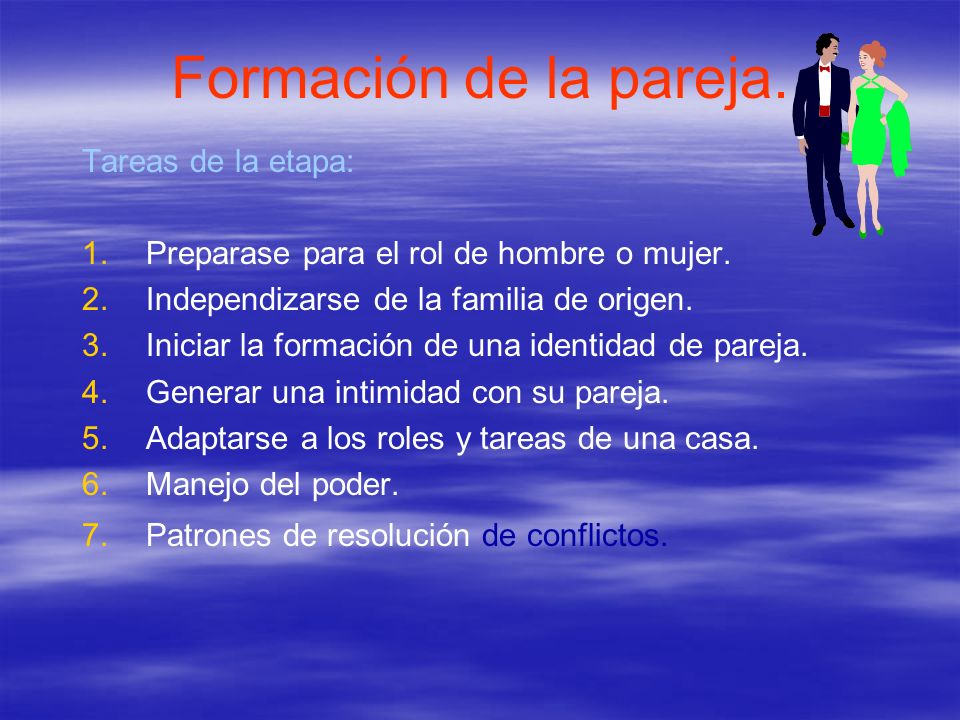 Formación de la pareja.

Tareas de la etapa:

1. Preparase para el rol de hombre o mujer.
2. Independizarse de la familia de origen.
3. Iniciar la formación de una identidad de pareja.
4. Generar una intimidad con su pareja.
5. Adaptarse a los roles y tareas de una casa.
6. Manejo del poder.
7. Patrones de resolución de conflictos.